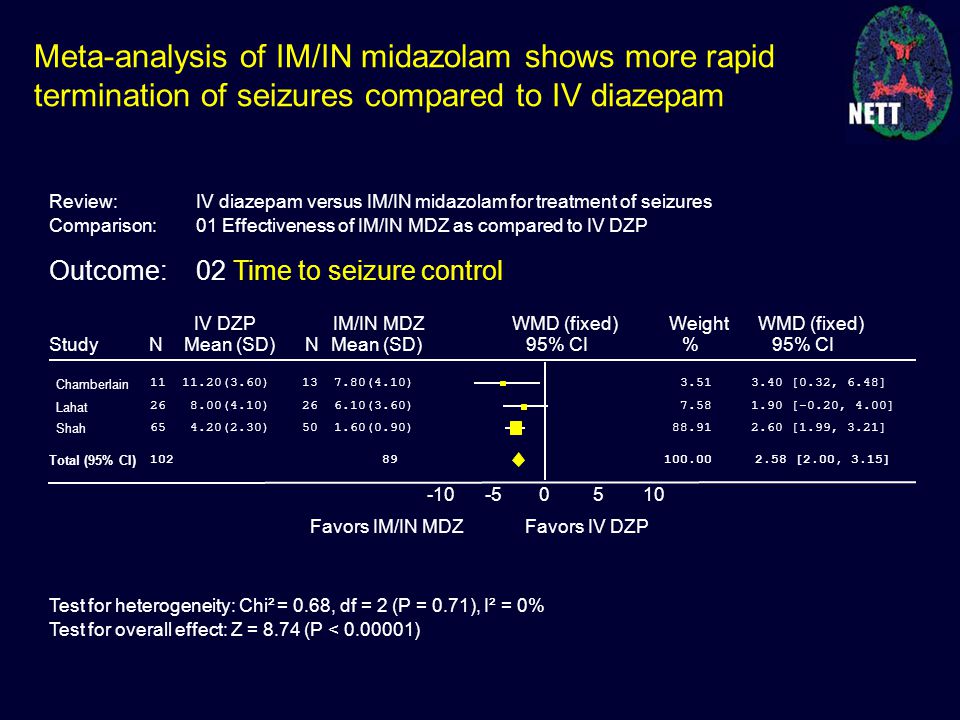 Meta-analysis of IM/IN midazolam shows more rapid termination of seizures compared to IV diazepam

NETT

Review: IV diazepam versus IM/IN midazolam for treatment of seizures
Comparison: 01 Effectiveness of IM/IN MDZ as compared to IV DZP

Outcome: 02 Time to seizure control

| Study | IV DZP N | IV DZP Mean (SD) | IM/IN MDZ N | IM/IN MDZ Mean (SD) | WMD (fixed) 95% CI | Weight % | WMD (fixed) 95% CI |
|---|---|---|---|---|---|---|---|
| Chamberlain | 11 | 11.20(3.60) | 13 | 7.80(4.10) | | 3.51 | 3.40 [0.32, 6.48] |
| Lahat | 26 | 8.00(4.10) | 26 | 6.10(3.60) | | 7.58 | 1.90 [-0.20, 4.00] |
| Shah | 65 | 4.20(2.30) | 50 | 1.60(0.90) | | 88.91 | 2.60 [1.99, 3.21] |
| Total (95% CI) | 102 | | 89 | | | 100.00 | 2.58 [2.00, 3.15] |

-10 -5 0 5 10

Favors IM/IN MDZ Favors IV DZP

Test for heterogeneity: Chi² = 0.68, df = 2 (P = 0.71), I² = 0%
Test for overall effect: Z = 8.74 (P < 0.00001)